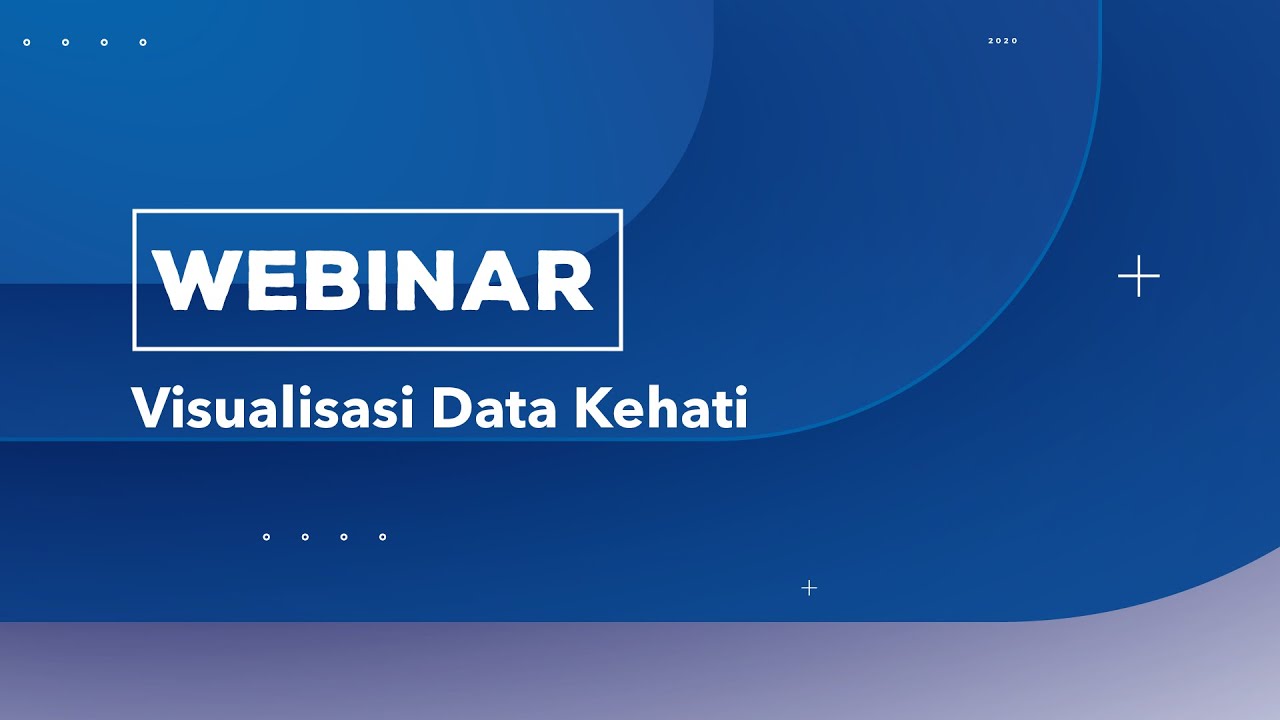 2020

WEBINAR

Visualisasi Data Kehati